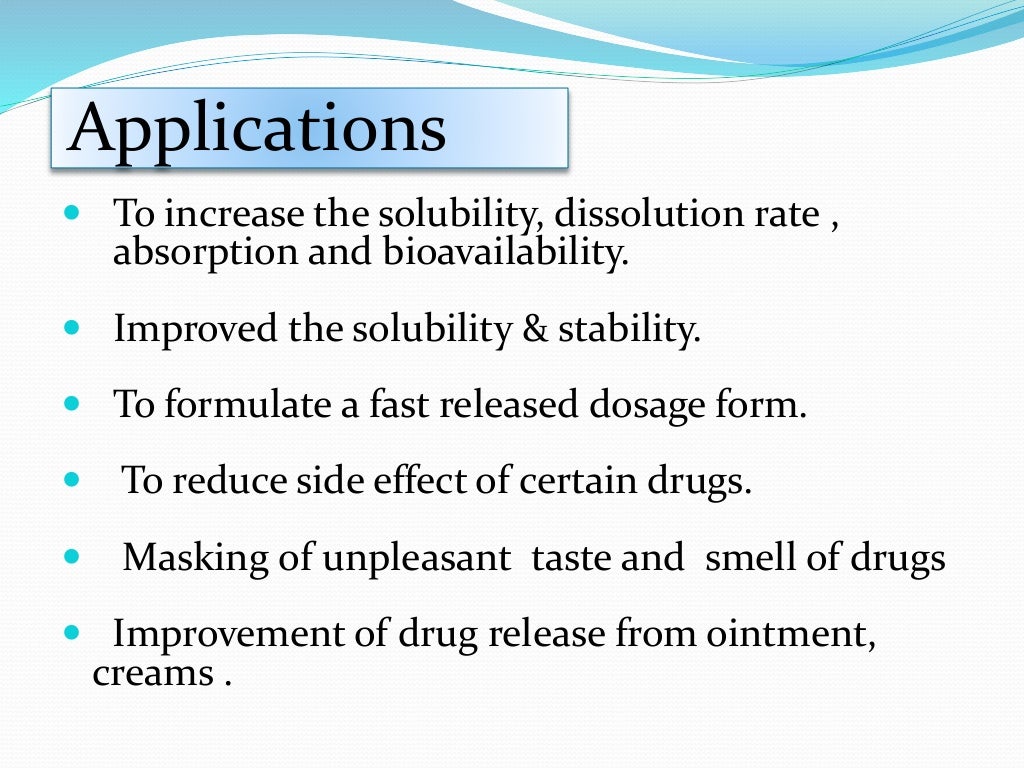 Applications

- To increase the solubility, dissolution rate , absorption and bioavailability.
- Improved the solubility & stability.
- To formulate a fast released dosage form.
- To reduce side effect of certain drugs.
- Masking of unpleasant taste and smell of drugs
- Improvement of drug release from ointment, creams .